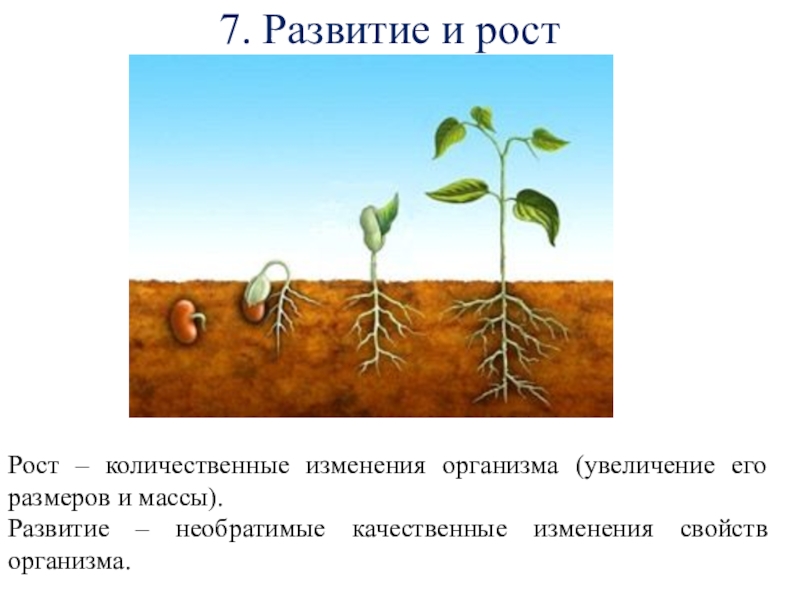 7. Развитие и рост

Рост – количественные изменения организма (увеличение его размеров и массы).
Развитие – необратимые качественные изменения свойств организма.